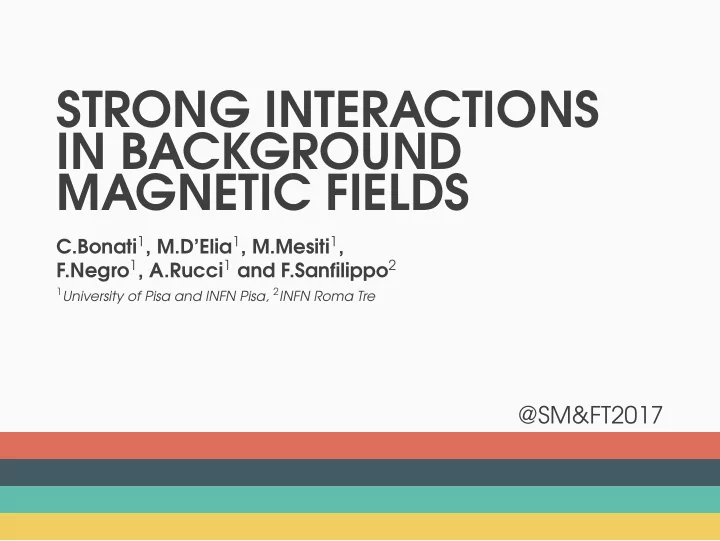 STRONG INTERACTIONS IN BACKGROUND MAGNETIC FIELDS

C.Bonati$^1$, M.D'Elia$^1$, M.Mesiti$^1$, F.Negro$^1$, A.Rucci$^1$ and F.Sanfilippo$^2$

$^1$University of Pisa and INFN Pisa, $^2$INFN Roma Tre

@SM&FT2017